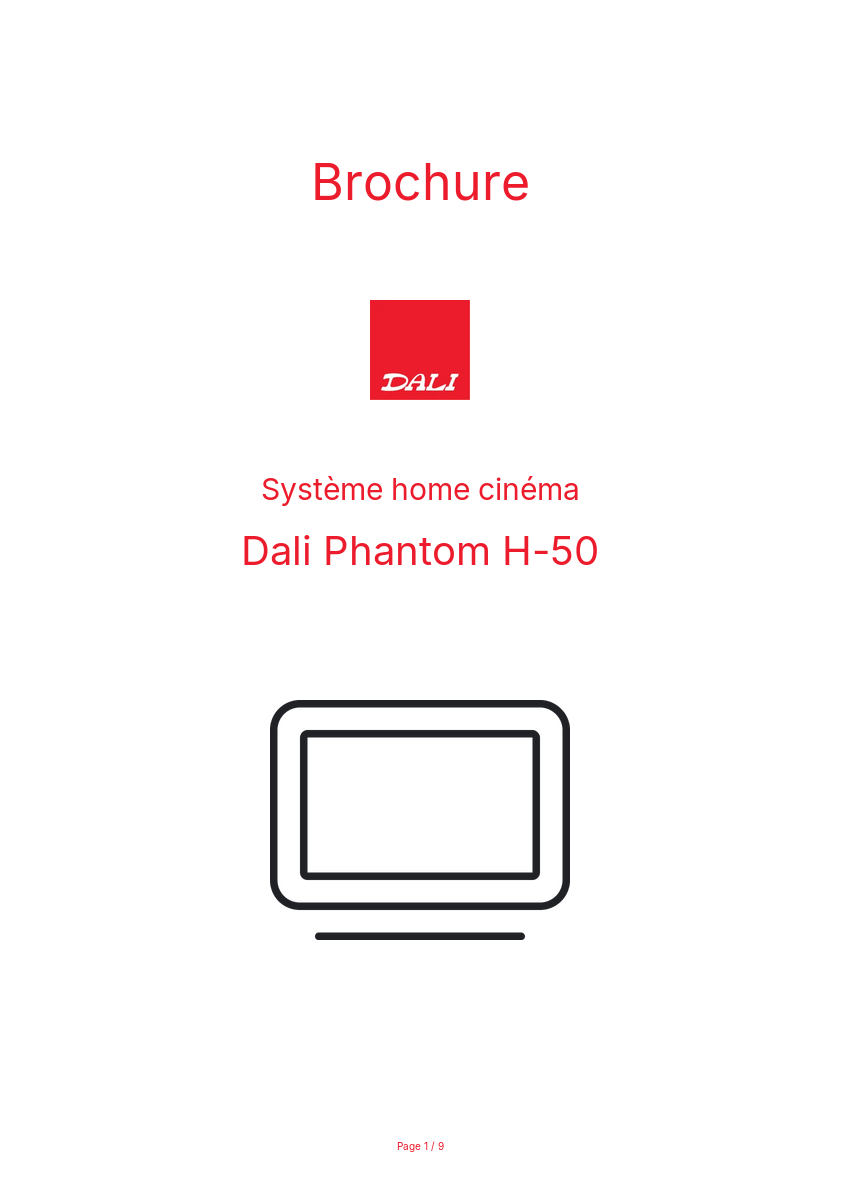 Brochure

DALI

Système home cinéma

Dali Phantom H-50

Page 1 / 9